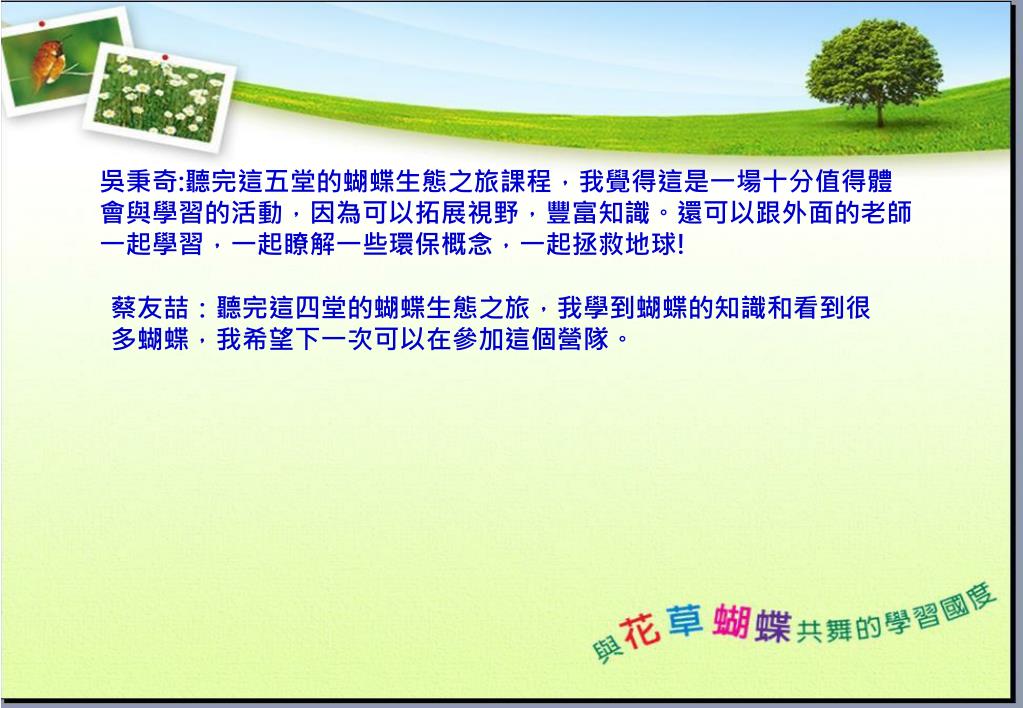 吳秉奇:聽完這五堂的蝴蝶生態之旅課程，我覺得這是一場十分值得體會與學習的活動，因為可以拓展視野，豐富知識。還可以跟外面的老師一起學習，一起瞭解一些環保概念，一起拯救地球!

蔡友喆：聽完這四堂的蝴蝶生態之旅，我學到蝴蝶的知識和看到很多蝴蝶，我希望下一次可以在參加這個營隊。

與花草蝴蝶共舞的學習國度